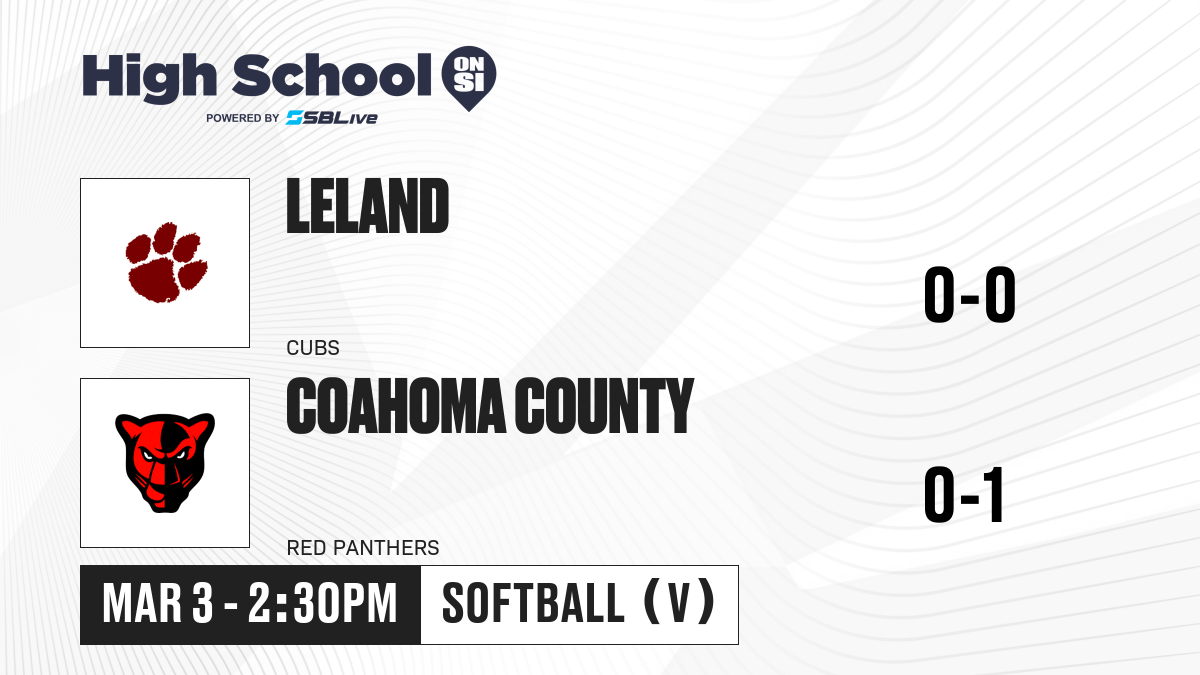 High School ON SI
POWERED BY SBLive

LELAND
CUBS
0-0

COAHOMA COUNTY
RED PANTHERS
0-1

MAR 3 - 2:30PM
SOFTBALL (V)